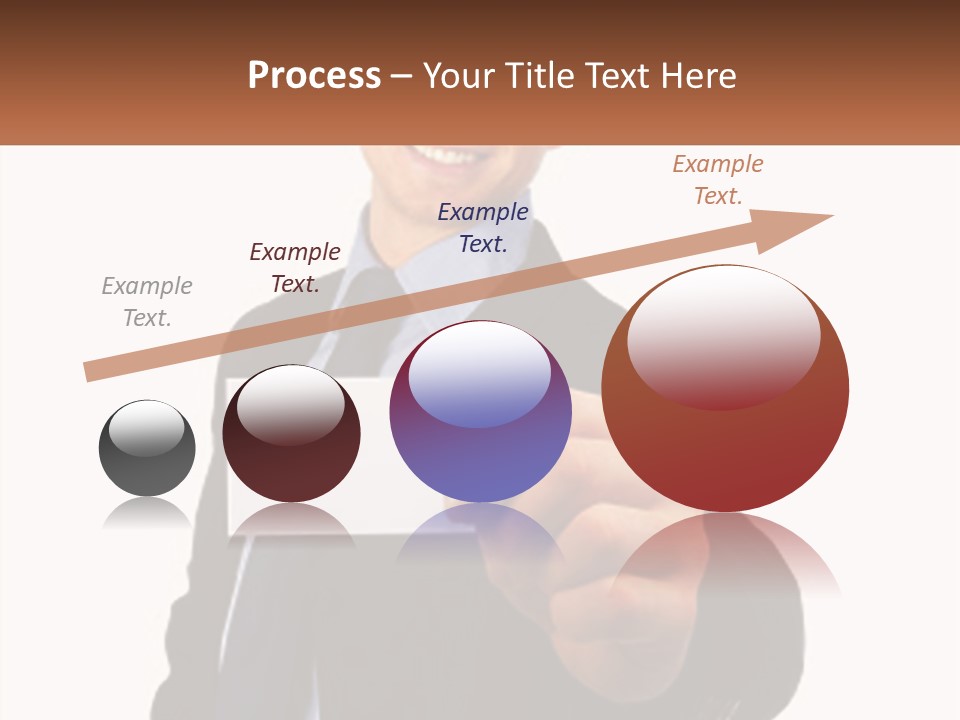 Process – Your Title Text Here

Example Text.

Example Text.

Example Text.

Example Text.